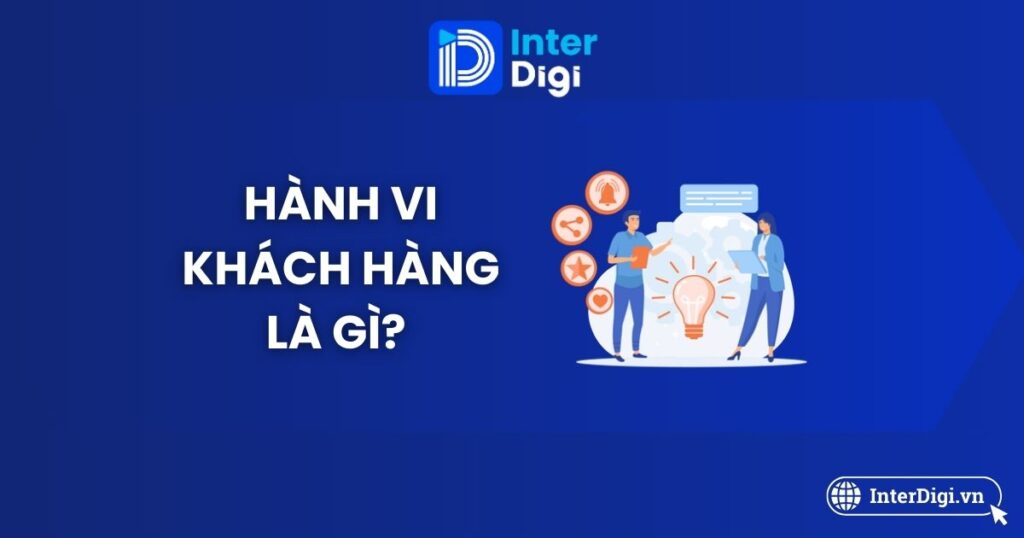 Inter Digi

HÀNH VI KHÁCH HÀNG LÀ GÌ?

InterDigi.vn